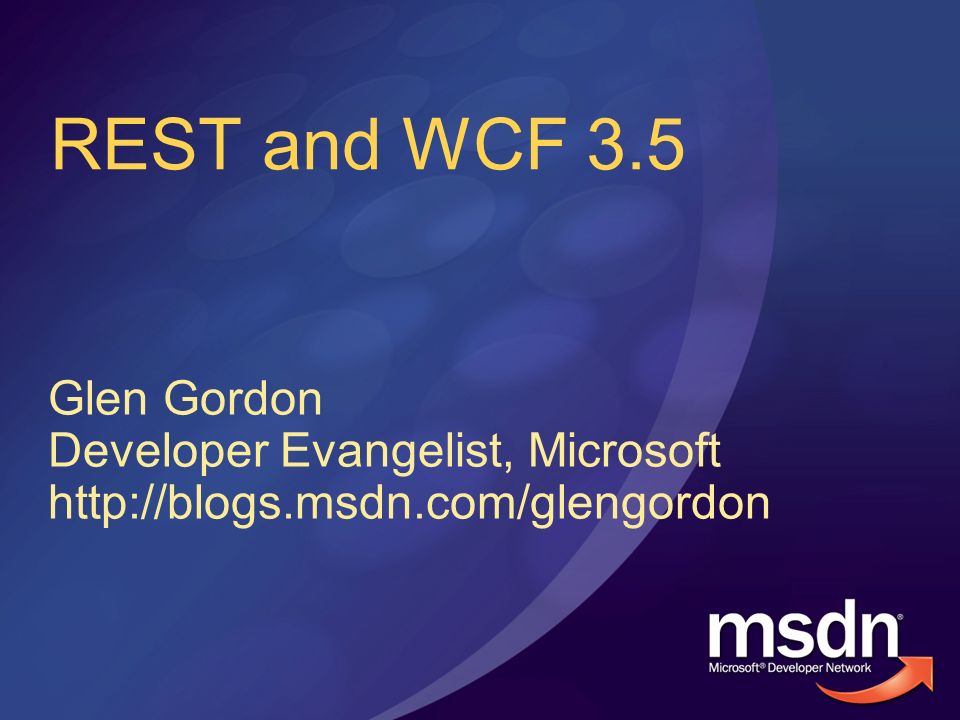 REST and WCF 3.5

Glen Gordon
Developer Evangelist, Microsoft
http://blogs.msdn.com/glengordon

msdn®
Microsoft® Developer Network